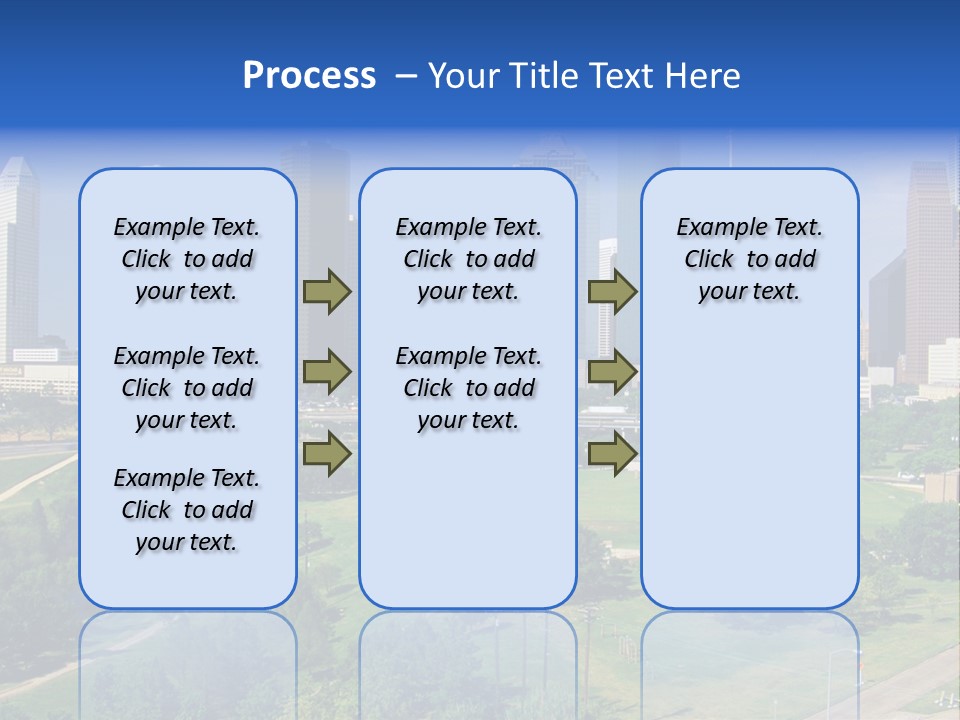 Process – Your Title Text Here

Example Text. Click to add your text.

Example Text. Click to add your text.

Example Text. Click to add your text.

Example Text. Click to add your text.

Example Text. Click to add your text.

Example Text. Click to add your text.